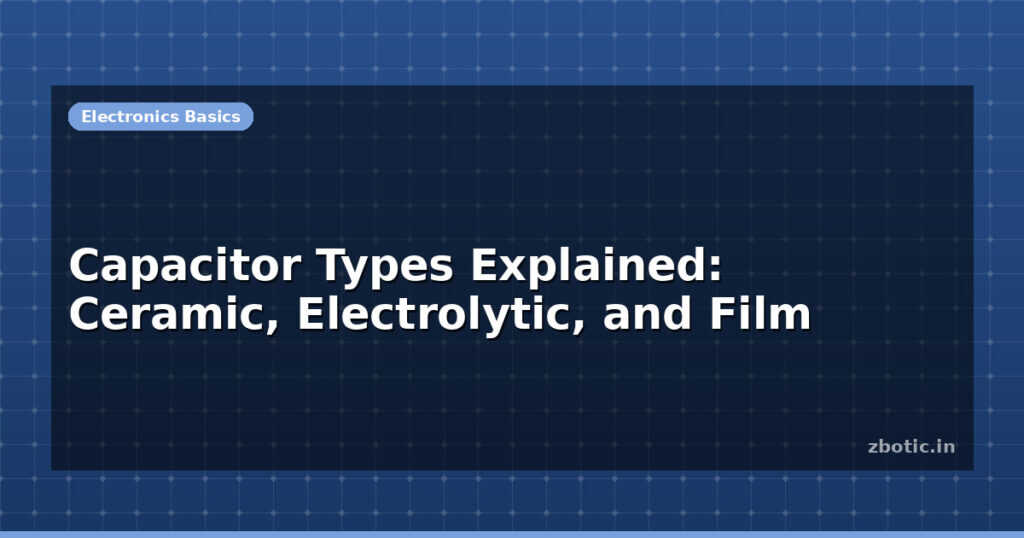 Electronics Basics

Capacitor Types Explained: Ceramic, Electrolytic, and Film

zbotic.in